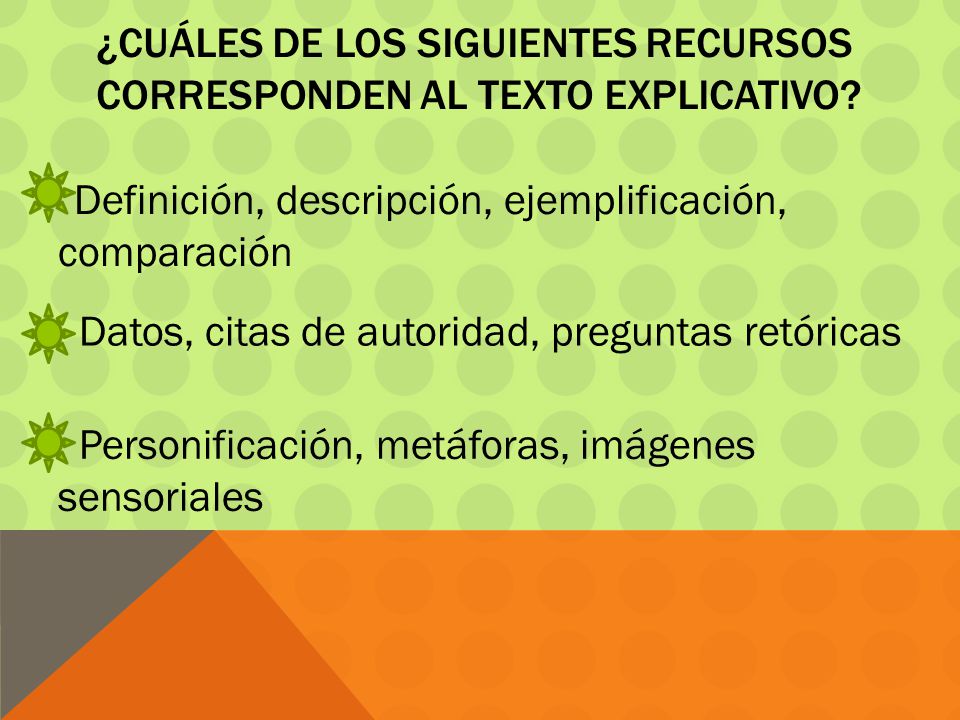 ¿CUÁLES DE LOS SIGUIENTES RECURSOS CORRESPONDEN AL TEXTO EXPLICATIVO?

Definición, descripción, ejemplificación, comparación

Datos, citas de autoridad, preguntas retóricas

Personificación, metáforas, imágenes sensoriales